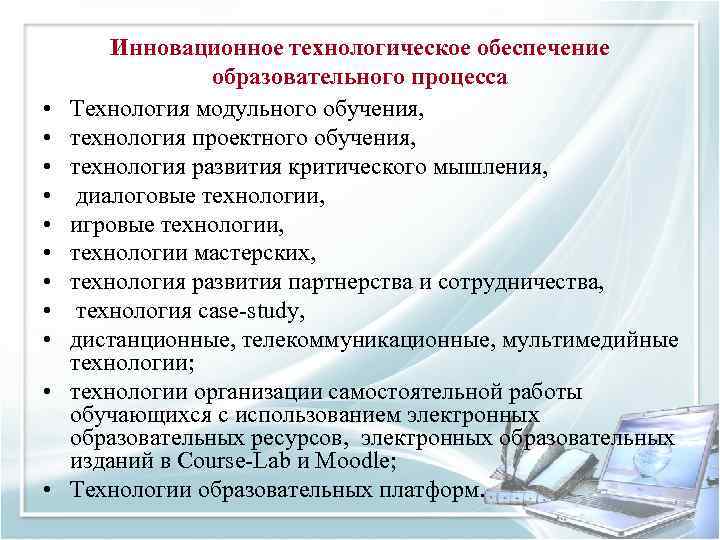 Инновационное технологическое обеспечение образовательного процесса

• Технология модульного обучения,
• технология проектного обучения,
• технология развития критического мышления,
• диалоговые технологии,
• игровые технологии,
• технологии мастерских,
• технология развития партнерства и сотрудничества,
• технология case-study,
• дистанционные, телекоммуникационные, мультимедийные технологии;
• технологии организации самостоятельной работы обучающихся с использованием электронных образовательных ресурсов, электронных образовательных изданий в Course-Lab и Moodle;
• Технологии образовательных платформ.